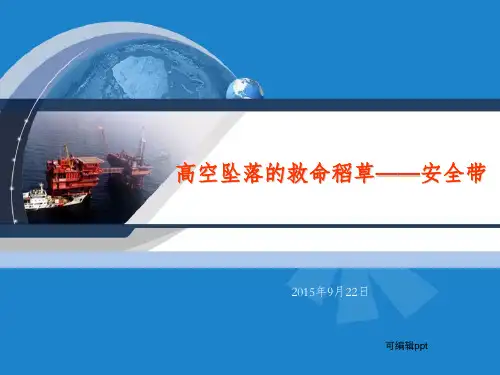 高空坠落的救命稻草——安全带

2015年9月22日

可编辑ppt